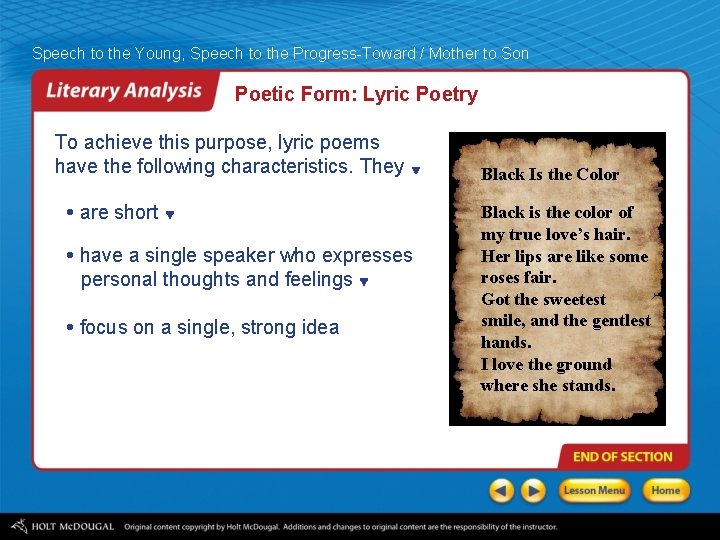 Speech to the Young, Speech to the Progress-Toward / Mother to Son

Literary Analysis

Poetic Form: Lyric Poetry

To achieve this purpose, lyric poems have the following characteristics. They

• are short

• have a single speaker who expresses personal thoughts and feelings

• focus on a single, strong idea

Black Is the Color

Black is the color of my true love's hair.
Her lips are like some roses fair.
Got the sweetest smile, and the gentlest hands.
I love the ground where she stands.

END OF SECTION

Lesson Menu

Home

HOLT McDOUGAL Original content copyright by Holt McDougal. Additions and changes to original content are the responsibility of the instructor.